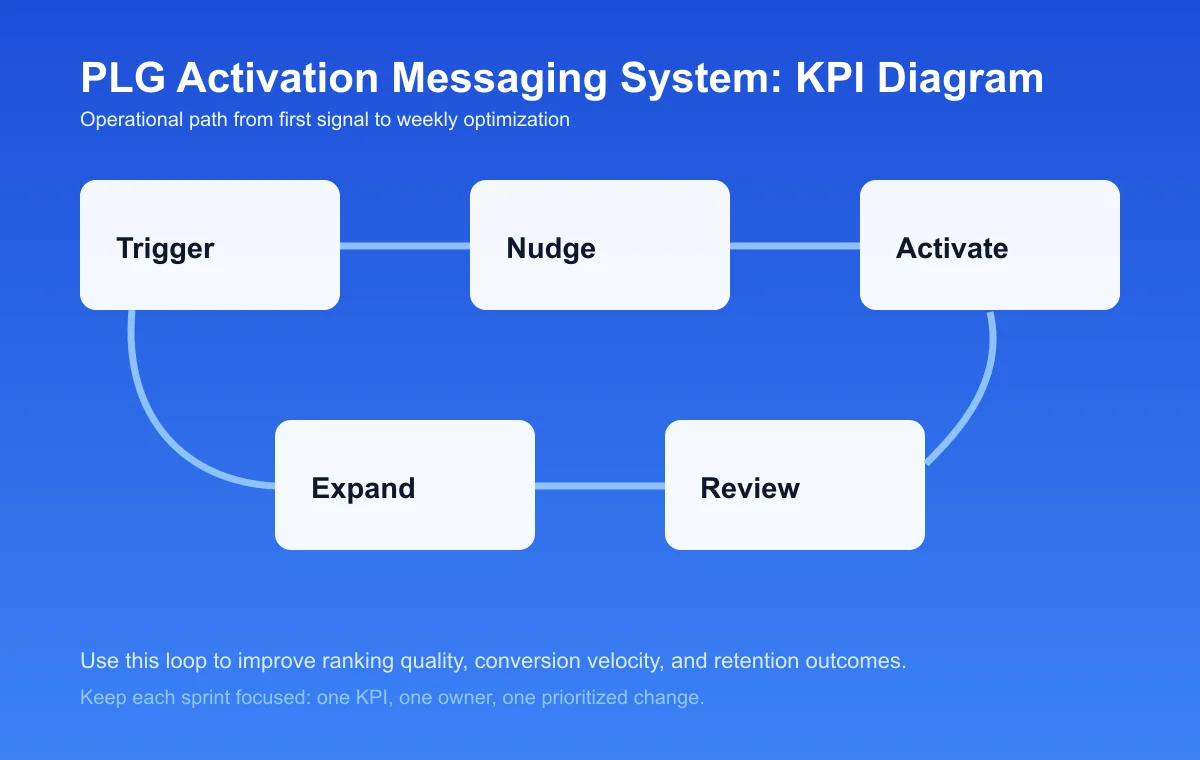 PLG Activation Messaging System: KPI Diagram
Operational path from first signal to weekly optimization

Trigger

Nudge

Activate

Expand

Review

Use this loop to improve ranking quality, conversion velocity, and retention outcomes.

Keep each sprint focused: one KPI, one owner, one prioritized change.